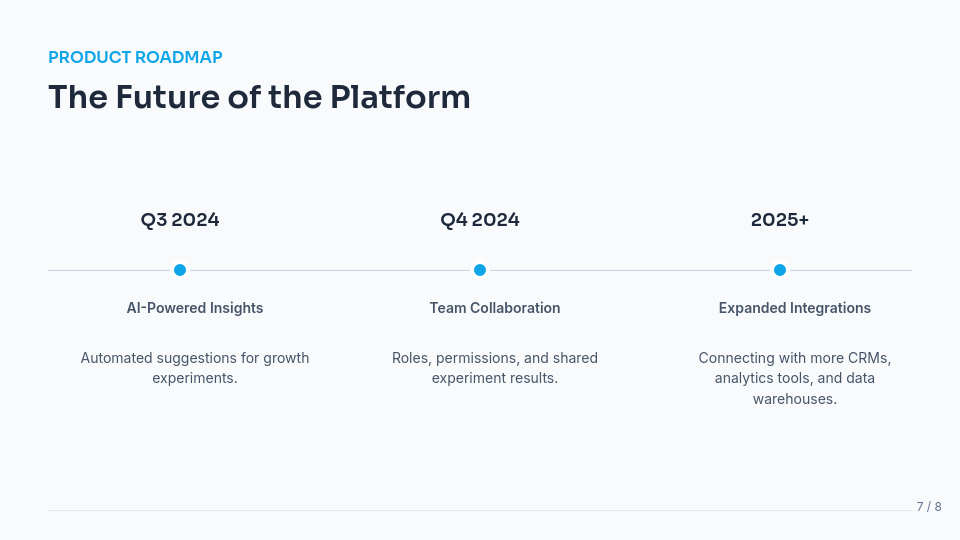 PRODUCT ROADMAP

The Future of the Platform

Q3 2024

AI-Powered Insights

Automated suggestions for growth experiments.

Q4 2024

Team Collaboration

Roles, permissions, and shared experiment results.

2025+

Expanded Integrations

Connecting with more CRMs, analytics tools, and data warehouses.

7 / 8